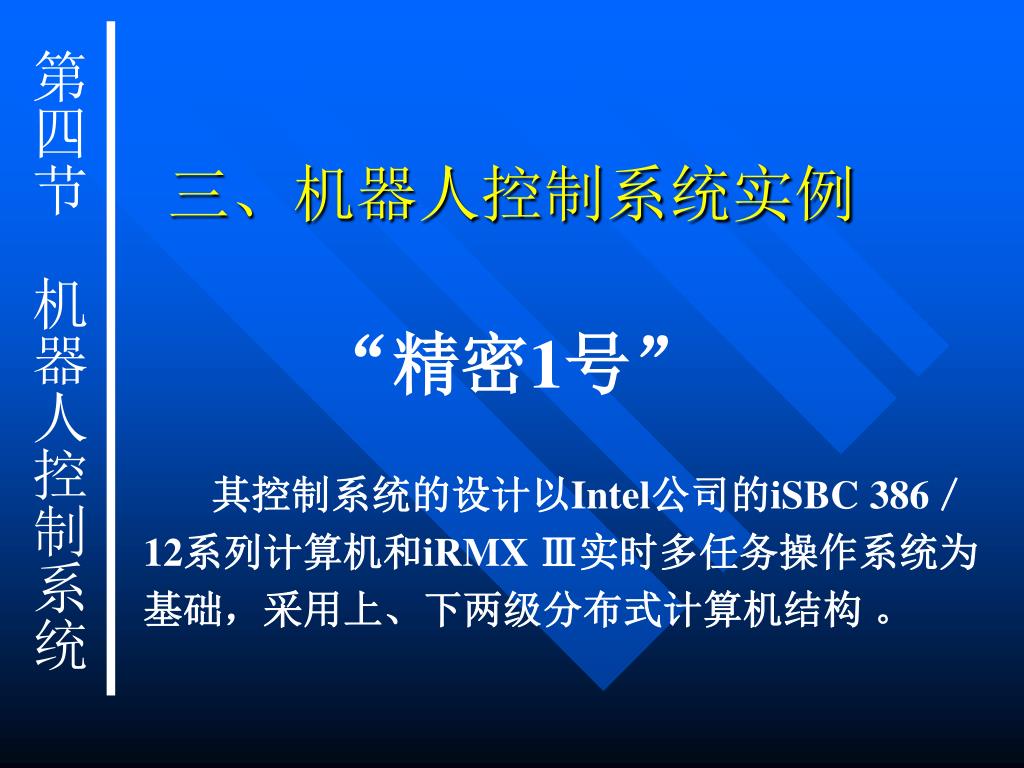 第四节 机器人控制系统

三、机器人控制系统实例

“精密1号”

其控制系统的设计以Intel公司的iSBC 386／12系列计算机和iRMX Ⅲ实时多任务操作系统为基础，采用上、下两级分布式计算机结构 。